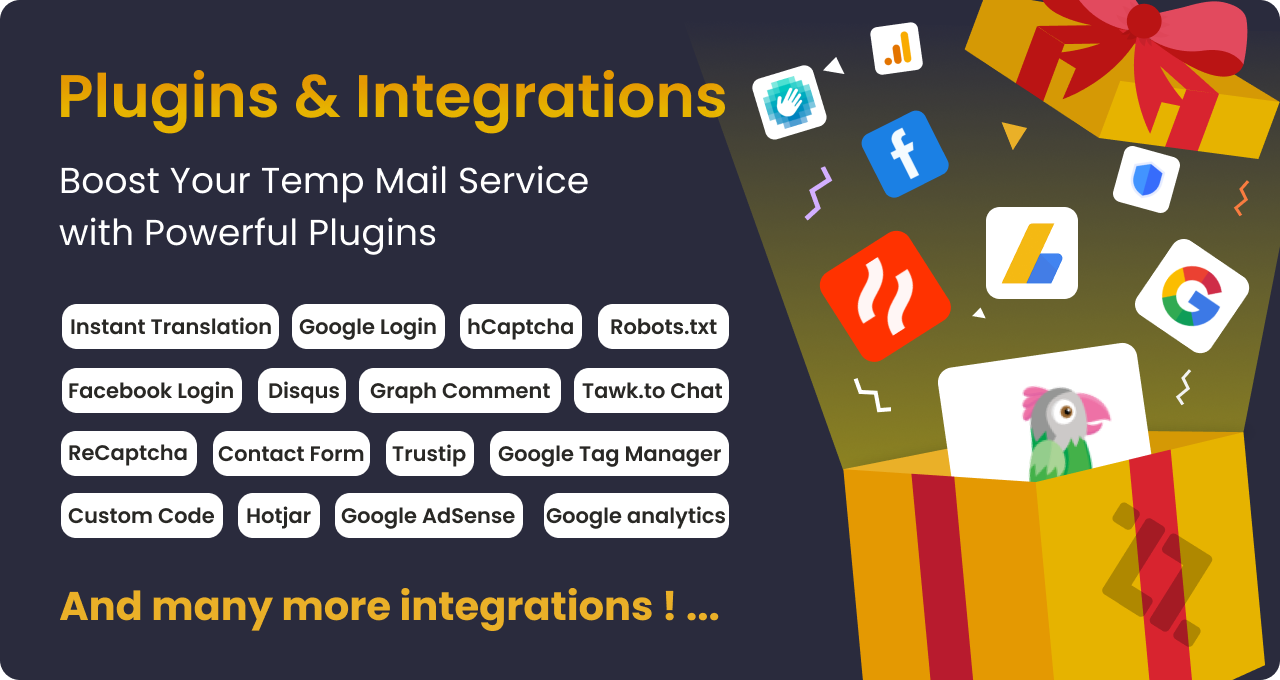 Plugins & Integrations

Boost Your Temp Mail Service with Powerful Plugins

Instant Translation
Google Login
hCaptcha
Robots.txt
Facebook Login
Disqus
Graph Comment
Tawk.to Chat
ReCaptcha
Contact Form
Trustip
Google Tag Manager
Custom Code
Hotjar
Google AdSense
Google analytics

And many more integrations ! ...